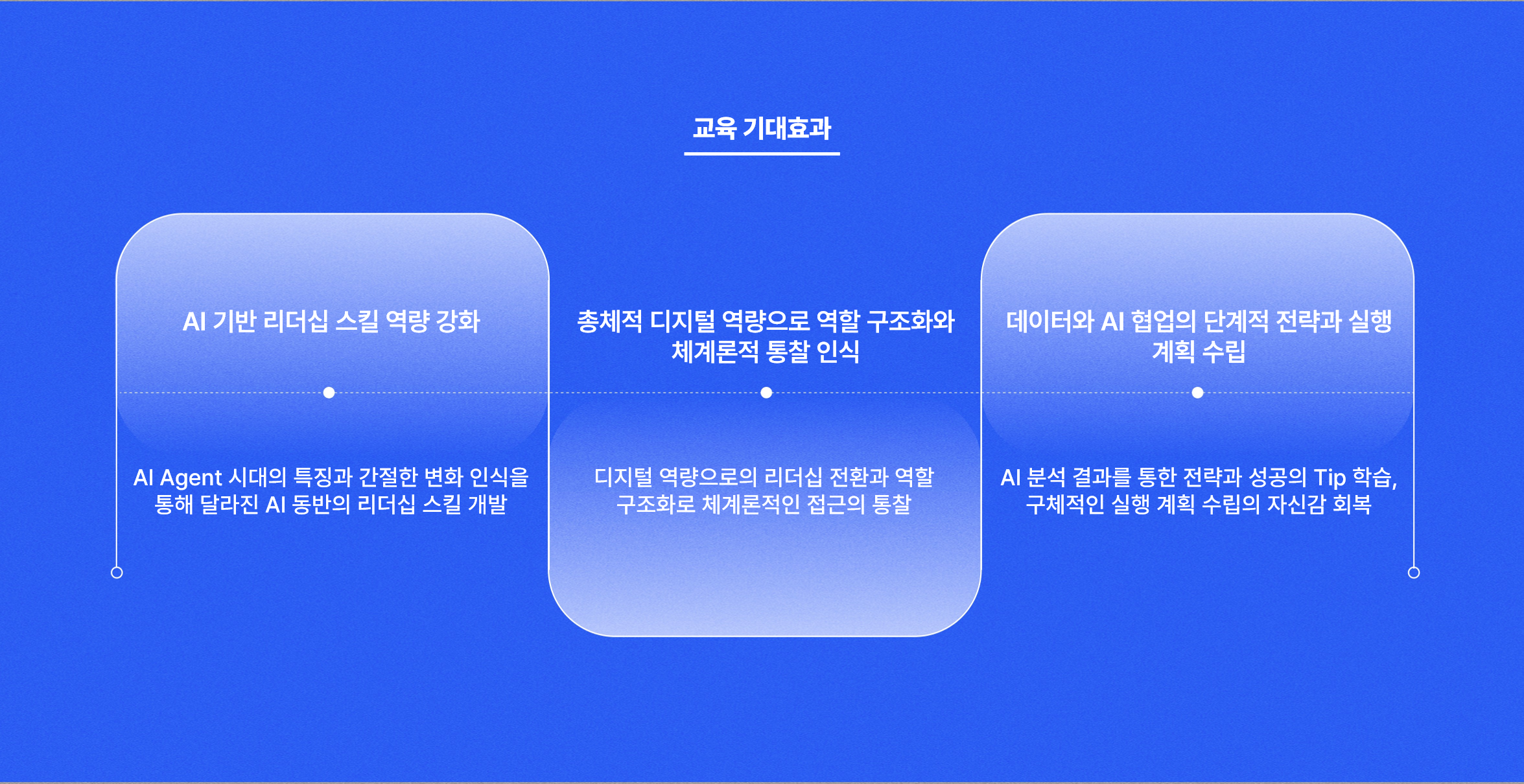 교육 기대효과

AI 기반 리더십 스킬 역량 강화

AI Agent 시대의 특징과 간절한 변화 인식을 통해 달라진 AI 동반의 리더십 스킬 개발

총체적 디지털 역량으로 역할 구조화와 체계론적 통찰 인식

디지털 역량으로의 리더십 전환과 역할 구조화로 체계론적인 접근의 통찰

데이터와 AI 협업의 단계적 전략과 실행 계획 수립

AI 분석 결과를 통한 전략과 성공의 Tip 학습, 구체적인 실행 계획 수립의 자신감 회복